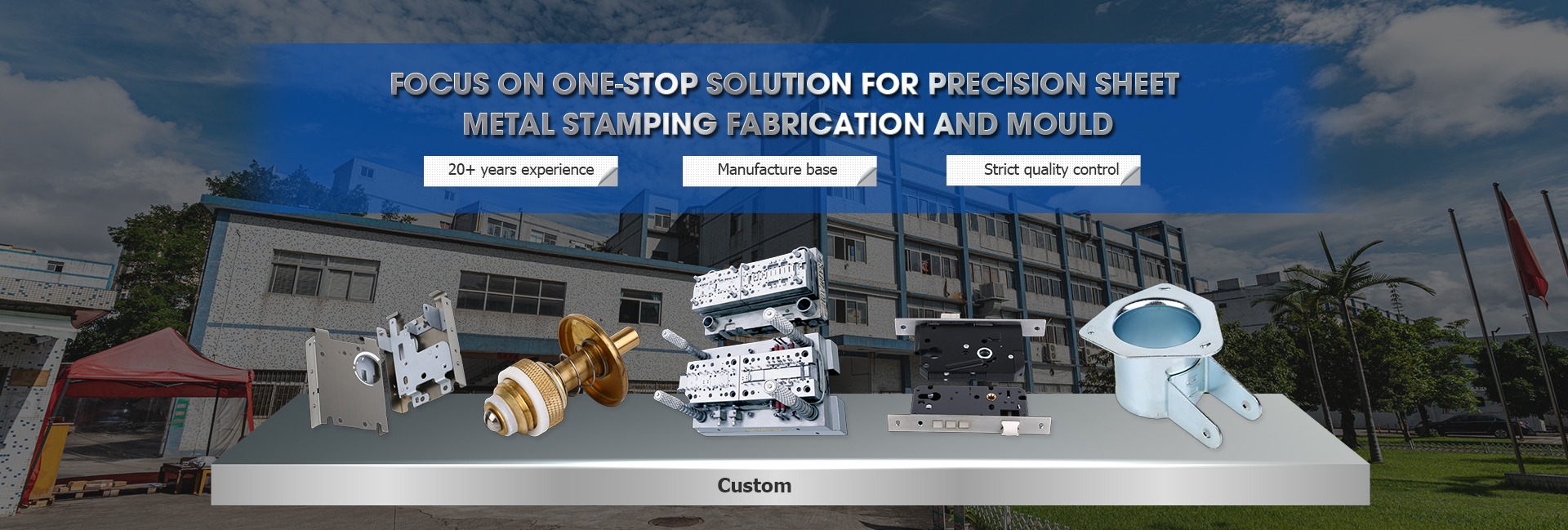 FOCUS ON ONE-STOP SOLUTION FOR PRECISION SHEET METAL STAMPING FABRICATION AND MOULD

20+ years experience

Manufacture base

Strict quality control

Custom